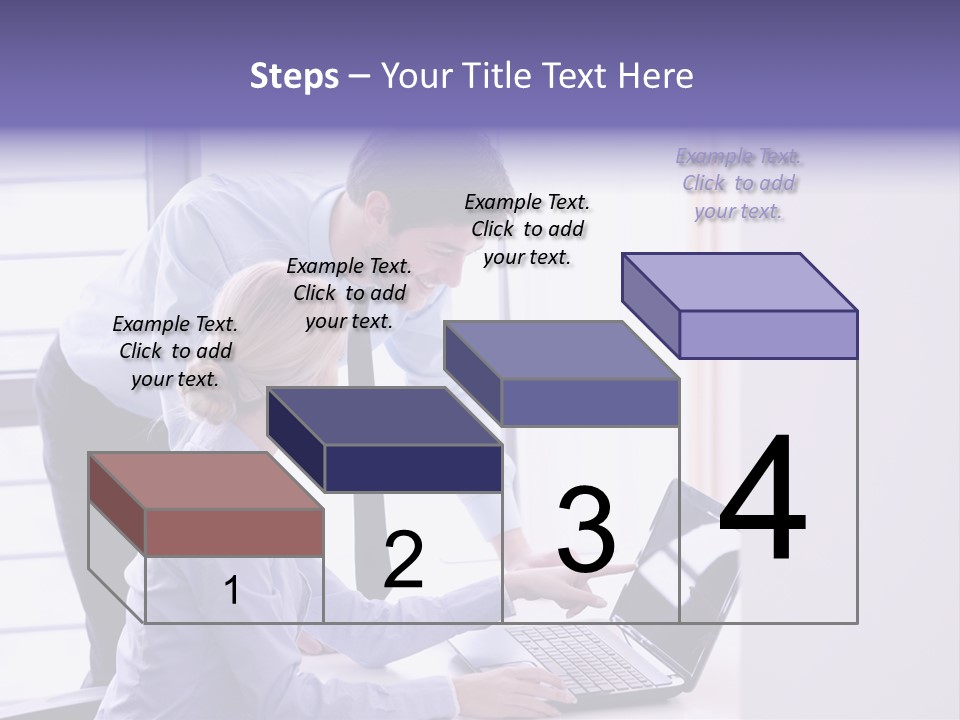 Steps – Your Title Text Here

Example Text. Click to add your text.

Example Text. Click to add your text.

Example Text. Click to add your text.

Example Text. Click to add your text.

1

2

3

4